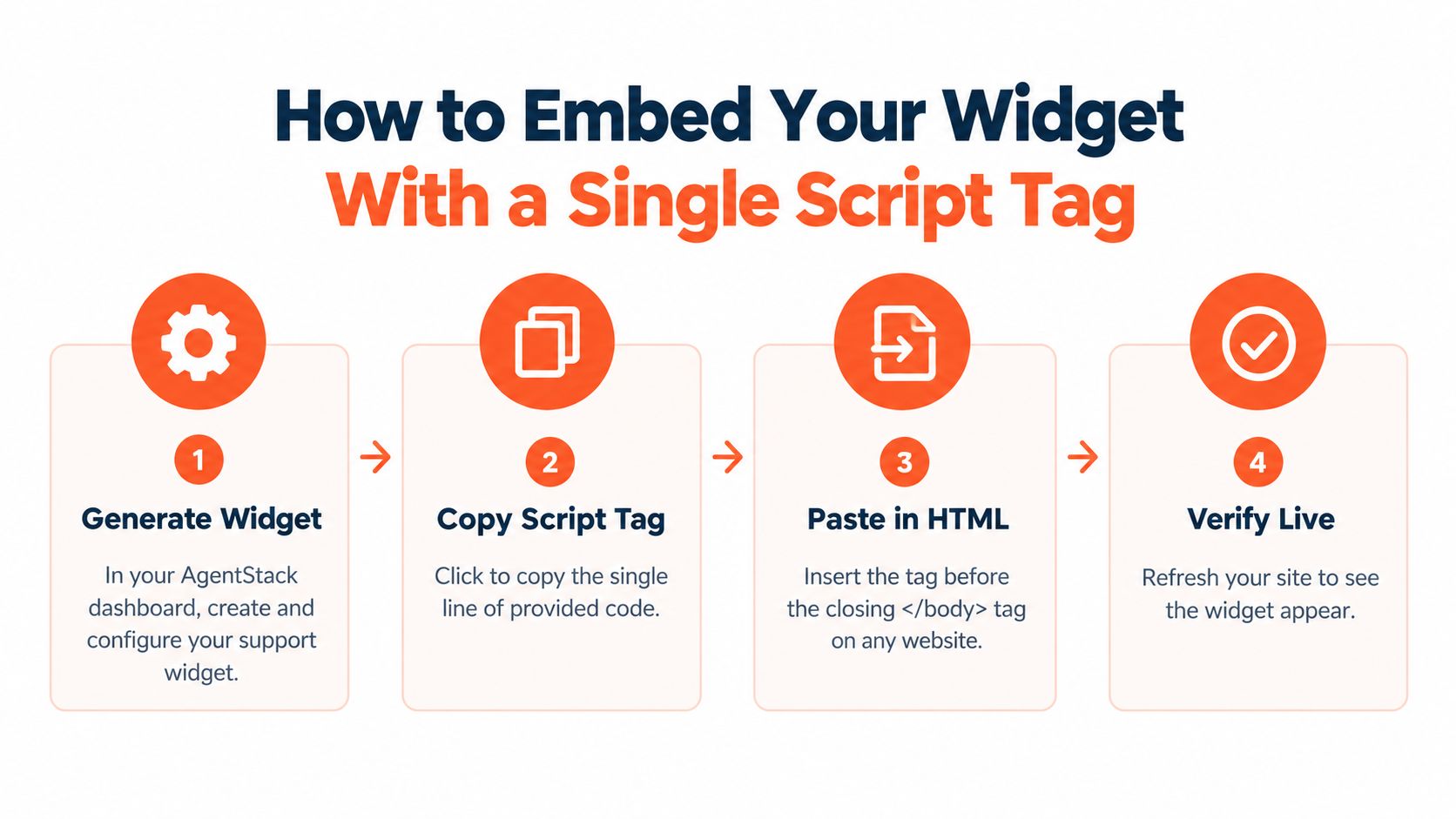 How to Embed Your Widget
With a Single Script Tag

1
Generate Widget
In your AgentStack dashboard, create and configure your support widget.

2
Copy Script Tag
Click to copy the single line of provided code.

3
Paste in HTML
Insert the tag before the closing </body> tag on any website.

4
Verify Live
Refresh your site to see the widget appear.